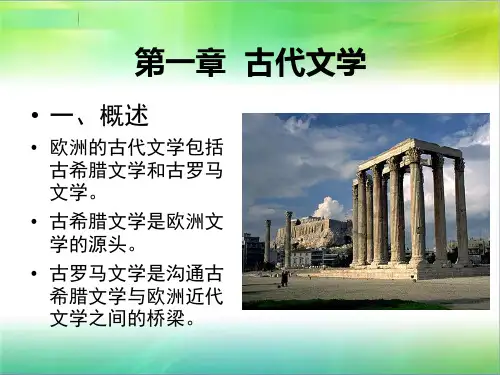 第一章 古代文学

• 一、概述

• 欧洲的古代文学包括古希腊文学和古罗马文学。

• 古希腊文学是欧洲文学的源头。

• 古罗马文学是沟通古希腊文学与欧洲近代文学之间的桥梁。